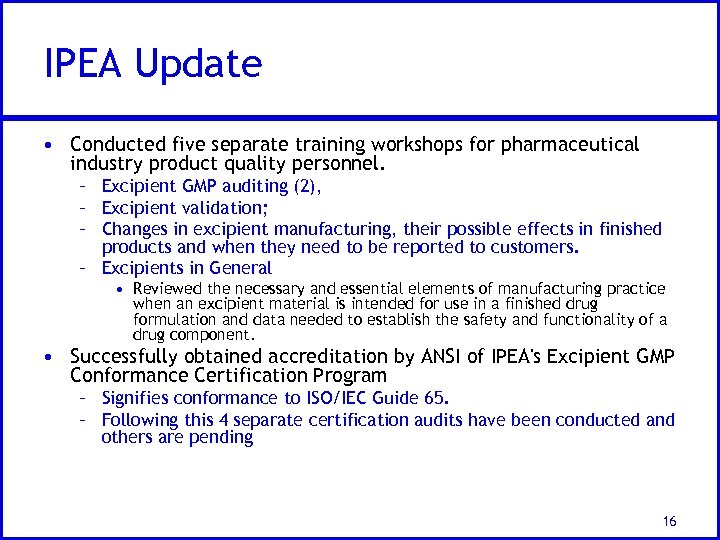 IPEA Update

• Conducted five separate training workshops for pharmaceutical industry product quality personnel.
– Excipient GMP auditing (2),
– Excipient validation;
– Changes in excipient manufacturing, their possible effects in finished products and when they need to be reported to customers.
– Excipients in General
• Reviewed the necessary and essential elements of manufacturing practice when an excipient material is intended for use in a finished drug formulation and data needed to establish the safety and functionality of a drug component.
• Successfully obtained accreditation by ANSI of IPEA's Excipient GMP Conformance Certification Program
– Signifies conformance to ISO/IEC Guide 65.
– Following this 4 separate certification audits have been conducted and others are pending

16